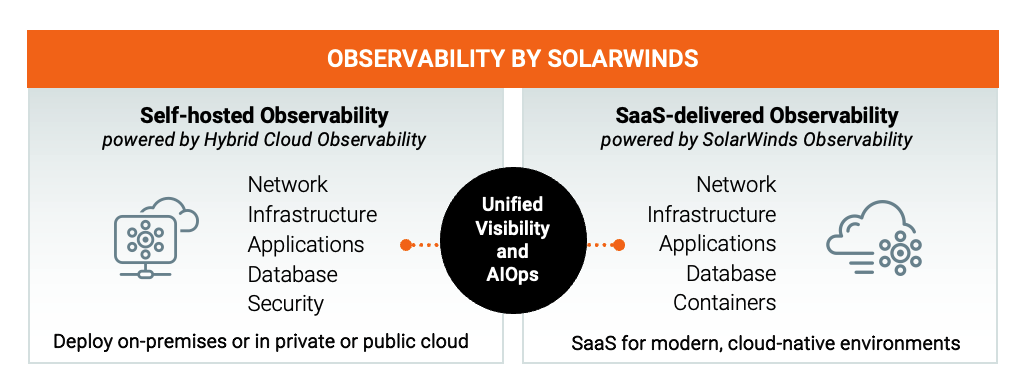 OBSERVABILITY BY SOLARWINDS

Self-hosted Observability
powered by Hybrid Cloud Observability

Network
Infrastructure
Applications
Database
Security

Deploy on-premises or in private or public cloud

Unified Visibility and AIOps

SaaS-delivered Observability
powered by SolarWinds Observability

Network
Infrastructure
Applications
Database
Containers

SaaS for modern, cloud-native environments